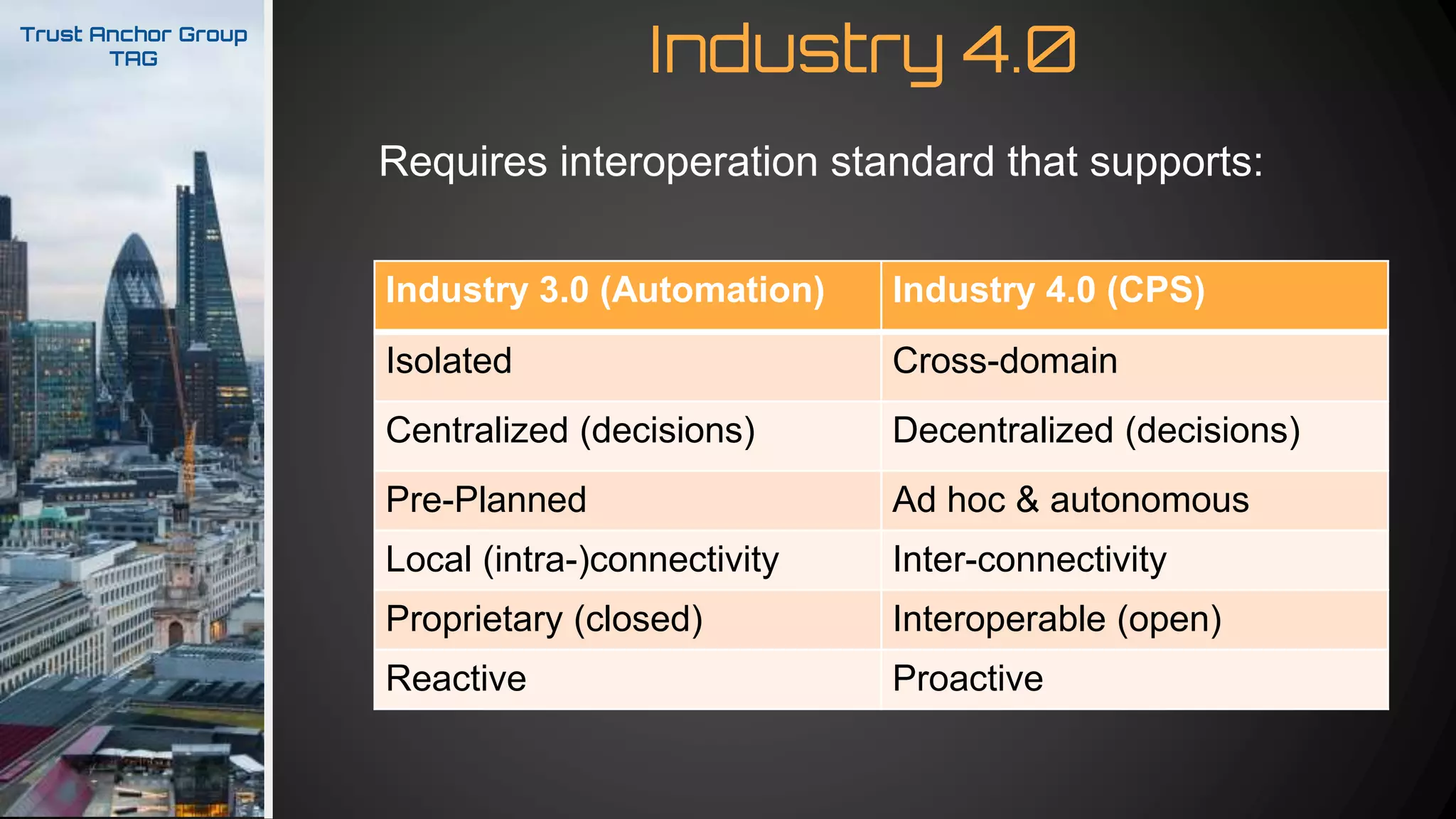 Trust Anchor Group
TAG

Industry 4.0

Requires interoperation standard that supports:

| Industry 3.0 (Automation) | Industry 4.0 (CPS) |
|---|---|
| Isolated | Cross-domain |
| Centralized (decisions) | Decentralized (decisions) |
| Pre-Planned | Ad hoc & autonomous |
| Local (intra-)connectivity | Inter-connectivity |
| Proprietary (closed) | Interoperable (open) |
| Reactive | Proactive |